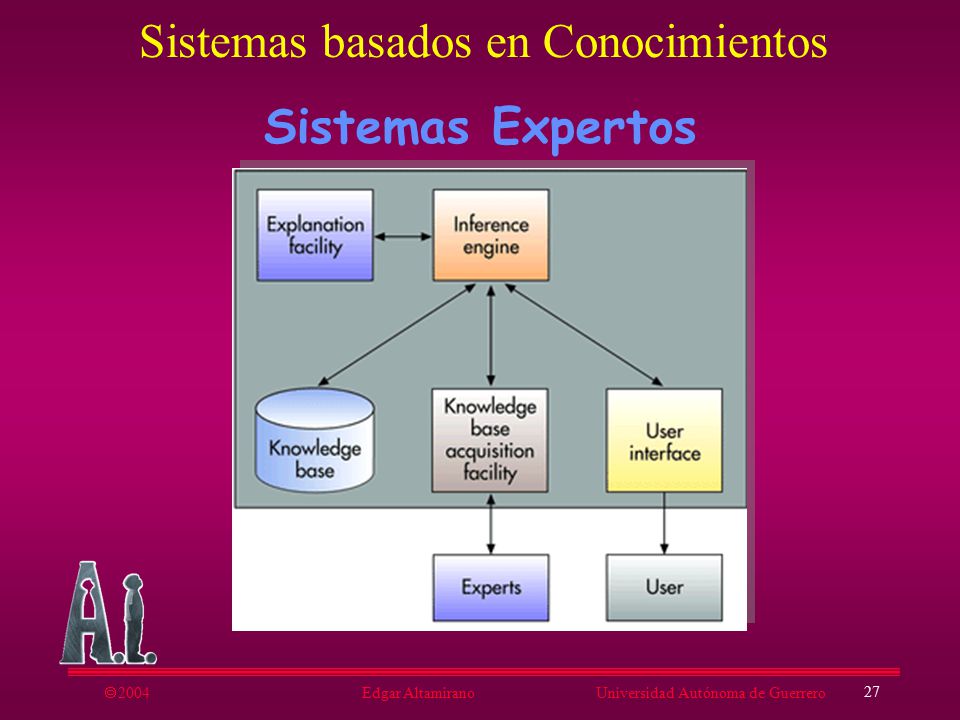 Sistemas basados en Conocimientos

Sistemas Expertos

Explanation facility

Inference engine

Knowledge base

Knowledge base acquisition facility

User interface

Experts

User

A.I.

©2004

Edgar Altamirano

Universidad Autónoma de Guerrero

27